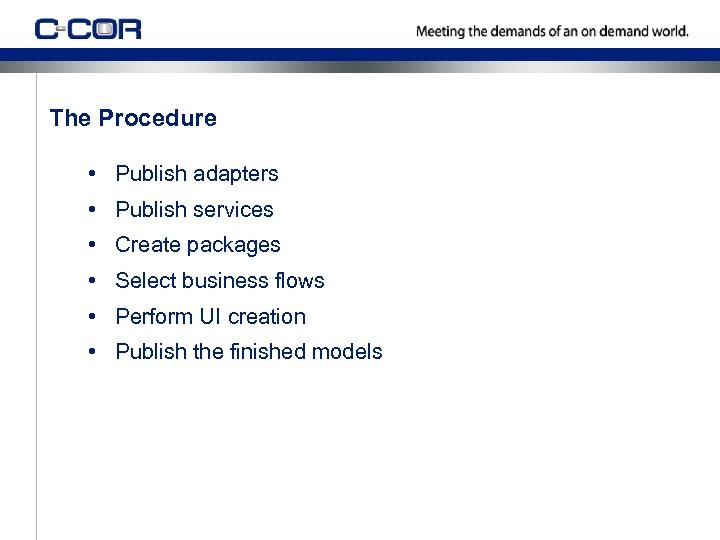 C-COR

Meeting the demands of an on demand world.

The Procedure

• Publish adapters
• Publish services
• Create packages
• Select business flows
• Perform UI creation
• Publish the finished models